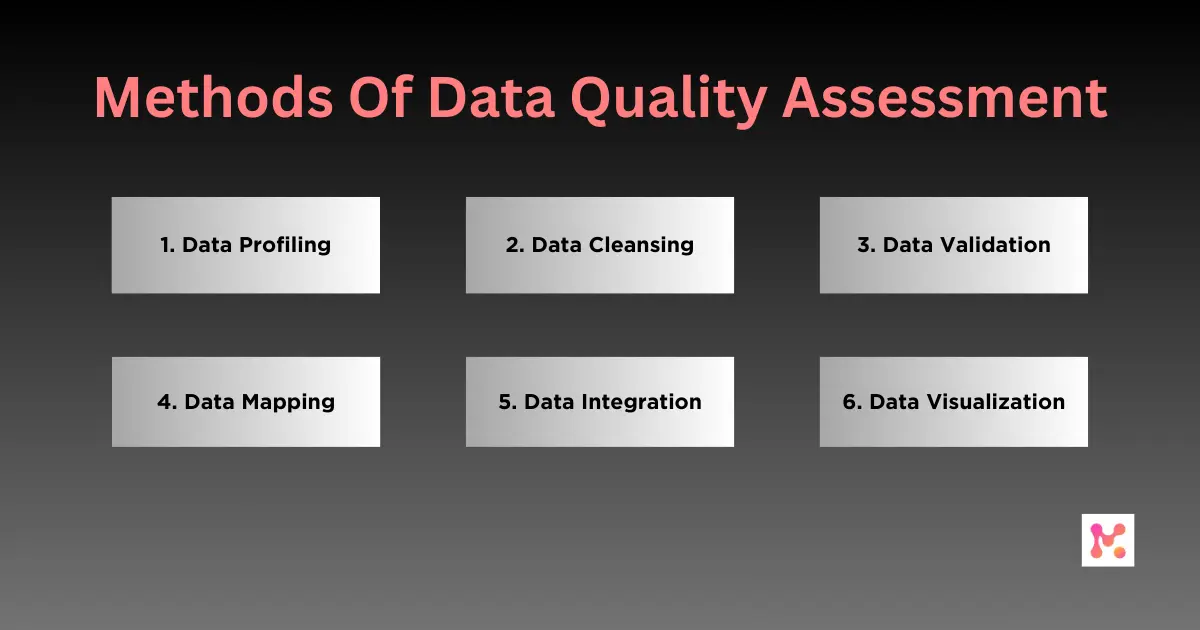 Methods Of Data Quality Assessment

1. Data Profiling

2. Data Cleansing

3. Data Validation

4. Data Mapping

5. Data Integration

6. Data Visualization